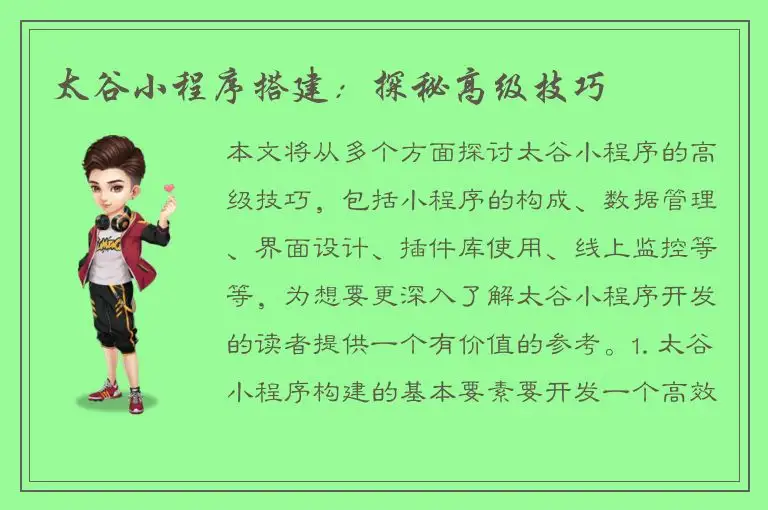 太谷小程序搭建：探秘高级技巧

本文将从多个方面探讨太谷小程序的高级技巧，包括小程序的构成、数据管理、界面设计、插件库使用、线上监控等等，为想要更深入了解太谷小程序开发的读者提供一个有价值的参考。1. 太谷小程序构建的基本要素要开发一个高效